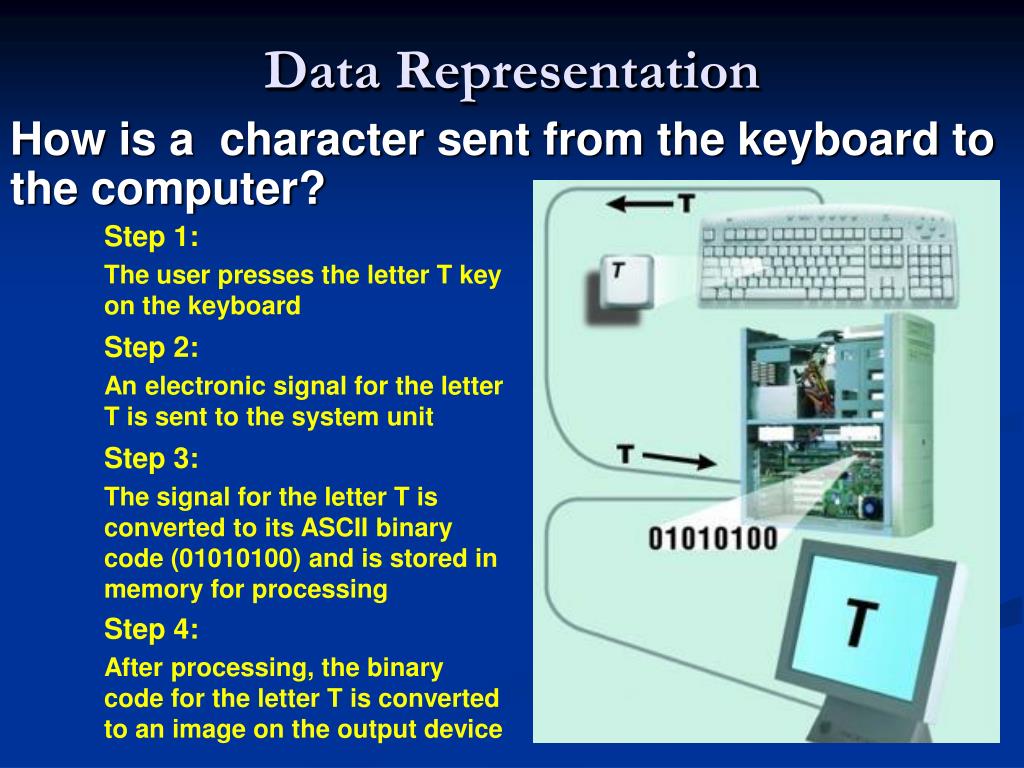 Data Representation

How is a character sent from the keyboard to the computer?

Step 1:

The user presses the letter T key on the keyboard

Step 2:

An electronic signal for the letter T is sent to the system unit

Step 3:

The signal for the letter T is converted to its ASCII binary code (01010100) and is stored in memory for processing

Step 4:

After processing, the binary code for the letter T is converted to an image on the output device

T

T

T

01010100

T